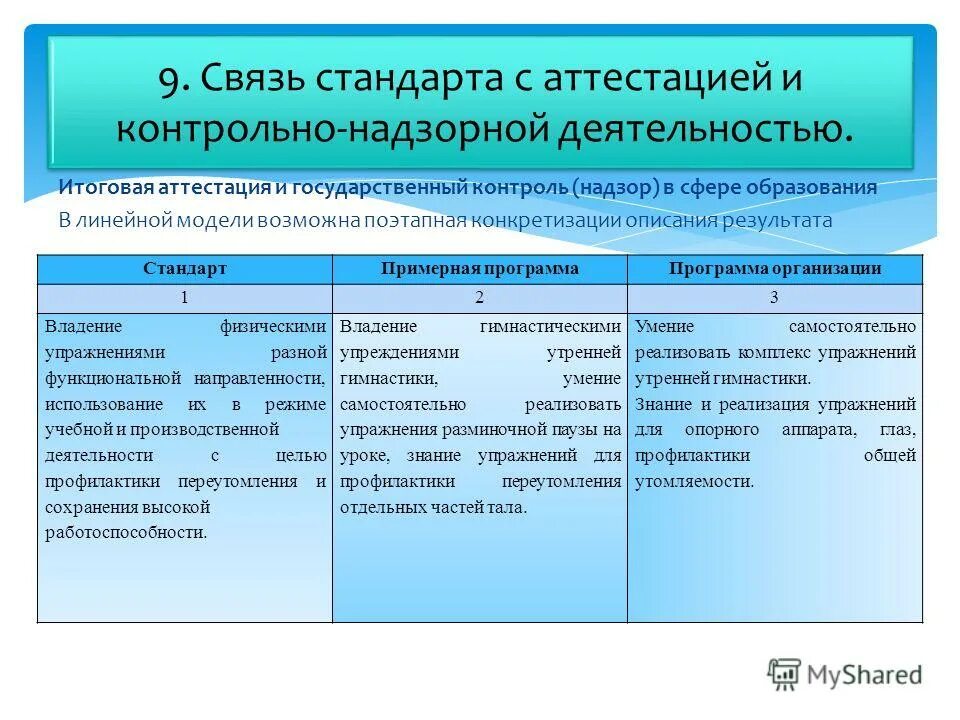 9. Связь стандарта с аттестацией и контрольно-надзорной деятельностью.

Итоговая аттестация и государственный контроль (надзор) в сфере образования

В линейной модели возможна поэтапная конкретизации описания результата

| Стандарт | Примерная программа | Программа организации |
|---|---|---|
| 1 | 2 | 3 |
| Владение физическими упражнениями разной функциональной направленности, использование их в режиме учебной и производственной деятельности с целью профилактики переутомления и сохранения высокой работоспособности. | Владение гимнастическими упреждениями утренней гимнастики, умение самостоятельно реализовать упражнения разминочной паузы на уроке, знание упражнений для профилактики переутомления отдельных частей тала. | Умение самостоятельно реализовать комплекс упражнений утренней гимнастики. Знание и реализация упражнений для опорного аппарата, глаз, профилактики общей утомляемости. |

MyShared